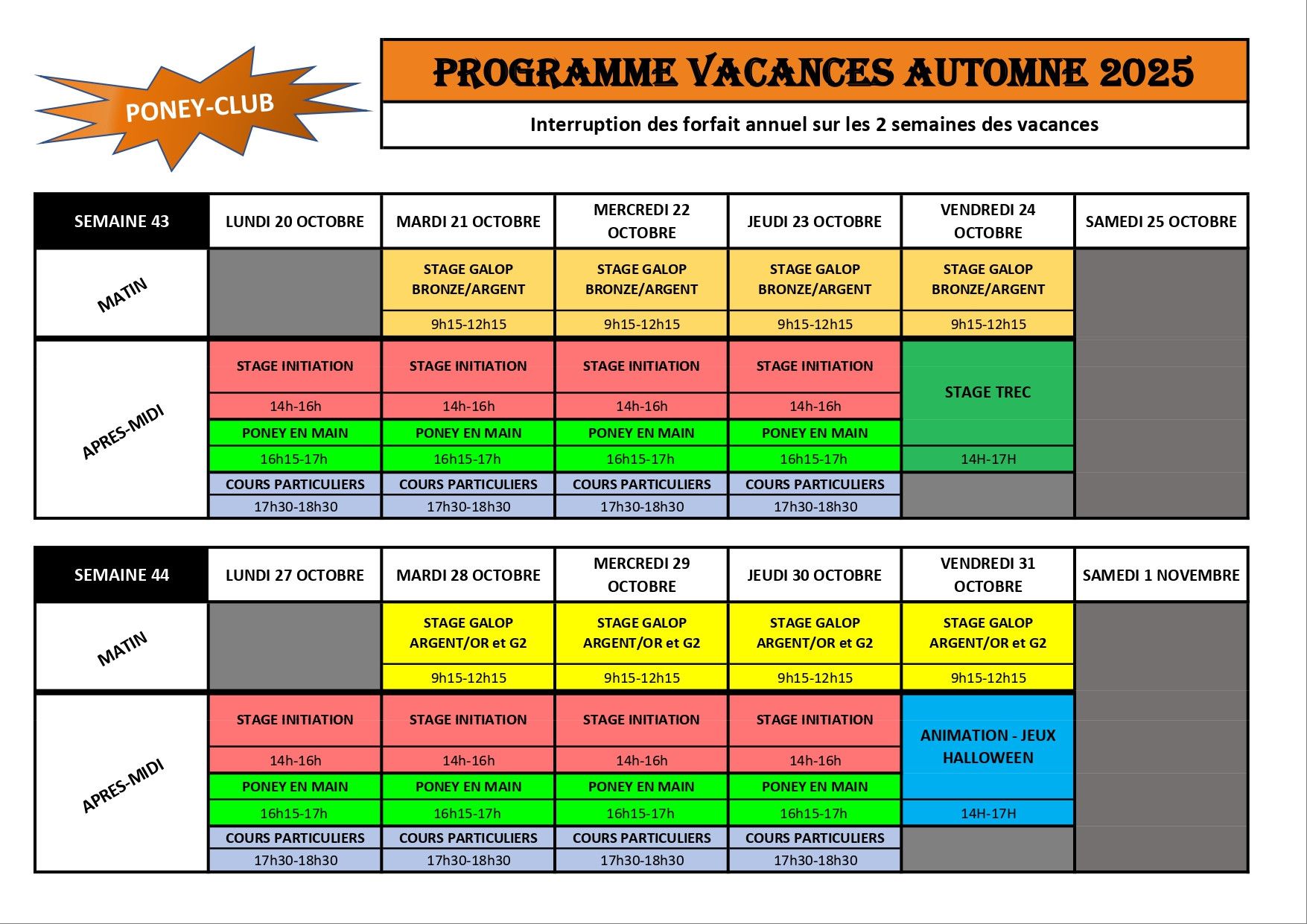 PONEY-CLUB

PROGRAMME VACANCES AUTOMNE 2025

Interruption des forfait annuel sur les 2 semaines des vacances

| SEMAINE 43 | LUNDI 20 OCTOBRE | MARDI 21 OCTOBRE | MERCREDI 22 OCTOBRE | JEUDI 23 OCTOBRE | VENDREDI 24 OCTOBRE | SAMEDI 25 OCTOBRE |
|---|---|---|---|---|---|---|
| MATIN | | STAGE GALOP BRONZE/ARGENT | STAGE GALOP BRONZE/ARGENT | STAGE GALOP BRONZE/ARGENT | STAGE GALOP BRONZE/ARGENT | |
| | | 9h15-12h15 | 9h15-12h15 | 9h15-12h15 | 9h15-12h15 | |
| APRES-MIDI | STAGE INITIATION | STAGE INITIATION | STAGE INITIATION | STAGE INITIATION | STAGE TREC | |
| | 14h-16h | 14h-16h | 14h-16h | 14h-16h | | |
| | PONEY EN MAIN | PONEY EN MAIN | PONEY EN MAIN | PONEY EN MAIN | | |
| | 16h15-17h | 16h15-17h | 16h15-17h | 16h15-17h | 14H-17H | |
| | COURS PARTICULIERS | COURS PARTICULIERS | COURS PARTICULIERS | COURS PARTICULIERS | | |
| | 17h30-18h30 | 17h30-18h30 | 17h30-18h30 | 17h30-18h30 | | |

| SEMAINE 44 | LUNDI 27 OCTOBRE | MARDI 28 OCTOBRE | MERCREDI 29 OCTOBRE | JEUDI 30 OCTOBRE | VENDREDI 31 OCTOBRE | SAMEDI 1 NOVEMBRE |
|---|---|---|---|---|---|---|
| MATIN | | STAGE GALOP ARGENT/OR et G2 | STAGE GALOP ARGENT/OR et G2 | STAGE GALOP ARGENT/OR et G2 | STAGE GALOP ARGENT/OR et G2 | |
| | | 9h15-12h15 | 9h15-12h15 | 9h15-12h15 | 9h15-12h15 | |
| APRES-MIDI | STAGE INITIATION | STAGE INITIATION | STAGE INITIATION | STAGE INITIATION | ANIMATION - JEUX HALLOWEEN | |
| | 14h-16h | 14h-16h | 14h-16h | 14h-16h | | |
| | PONEY EN MAIN | PONEY EN MAIN | PONEY EN MAIN | PONEY EN MAIN | | |
| | 16h15-17h | 16h15-17h | 16h15-17h | 16h15-17h | 14H-17H | |
| | COURS PARTICULIERS | COURS PARTICULIERS | COURS PARTICULIERS | COURS PARTICULIERS | | |
| | 17h30-18h30 | 17h30-18h30 | 17h30-18h30 | 17h30-18h30 | | |